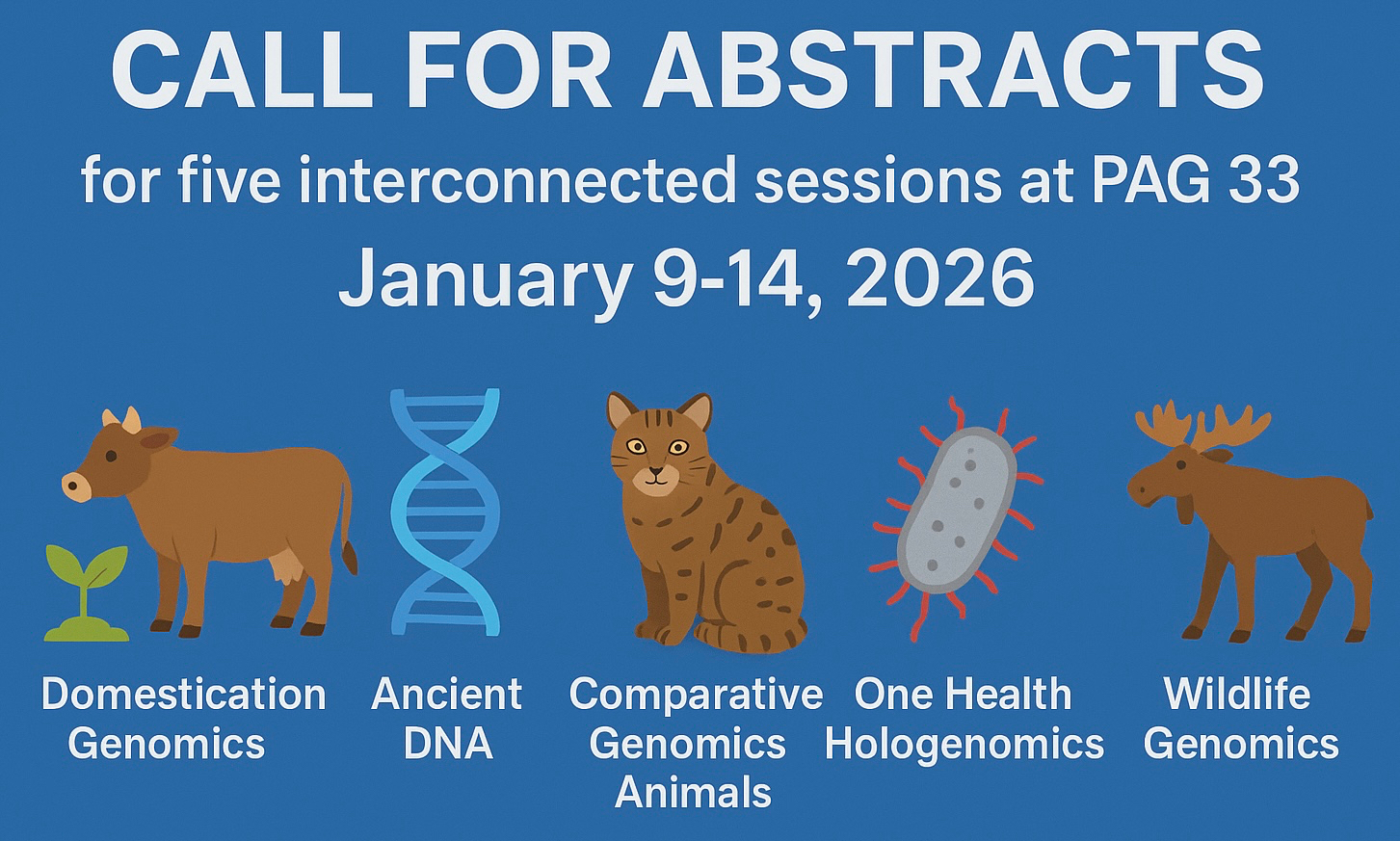 CALL FOR ABSTRACTS

for five interconnected sessions at PAG 33

January 9-14, 2026

Domestication Genomics

Ancient DNA

Comparative Genomics Animals

One Health Hologenomics

Wildlife Genomics